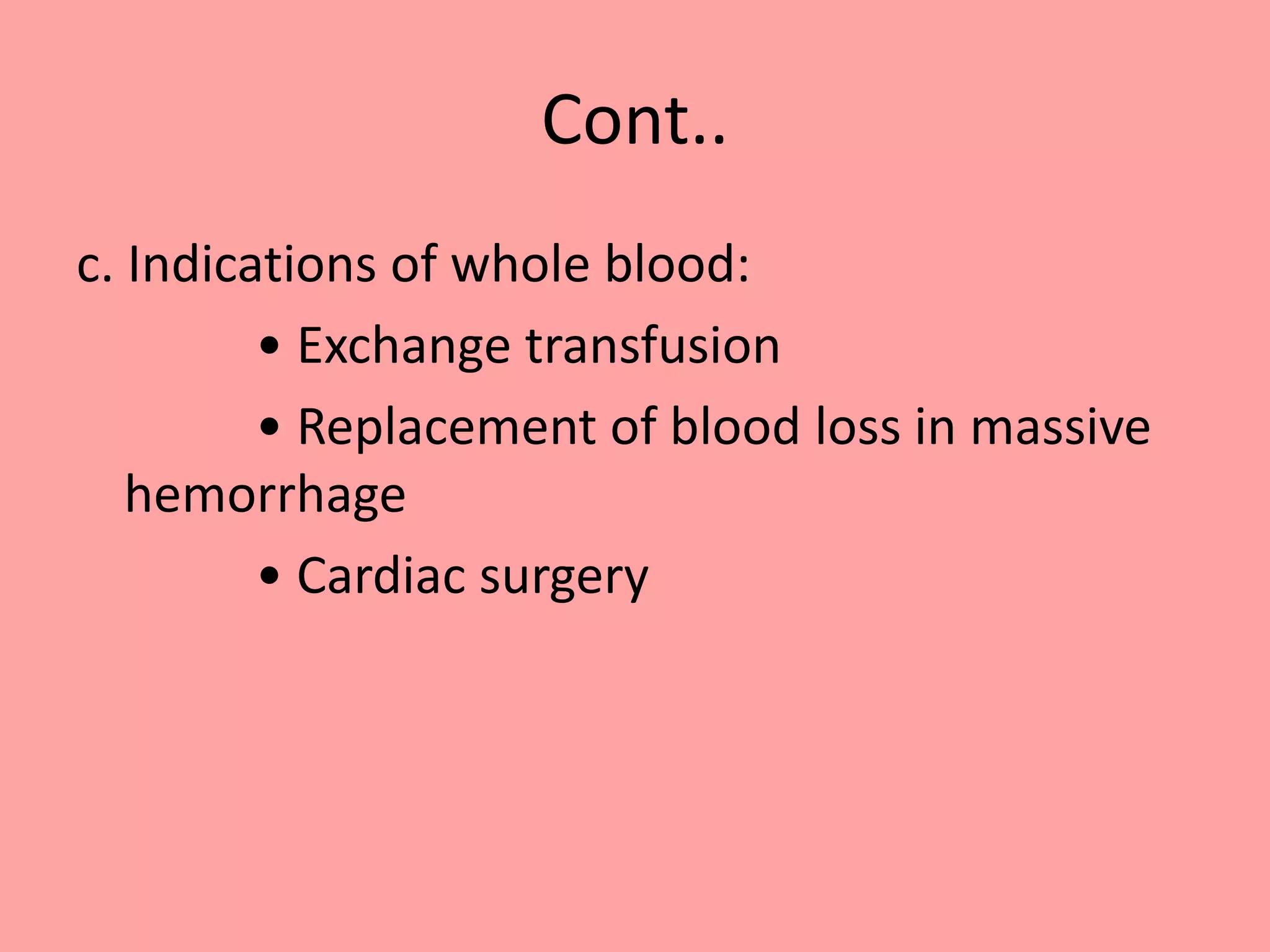 Cont..

c. Indications of whole blood:

• Exchange transfusion

• Replacement of blood loss in massive hemorrhage

• Cardiac surgery